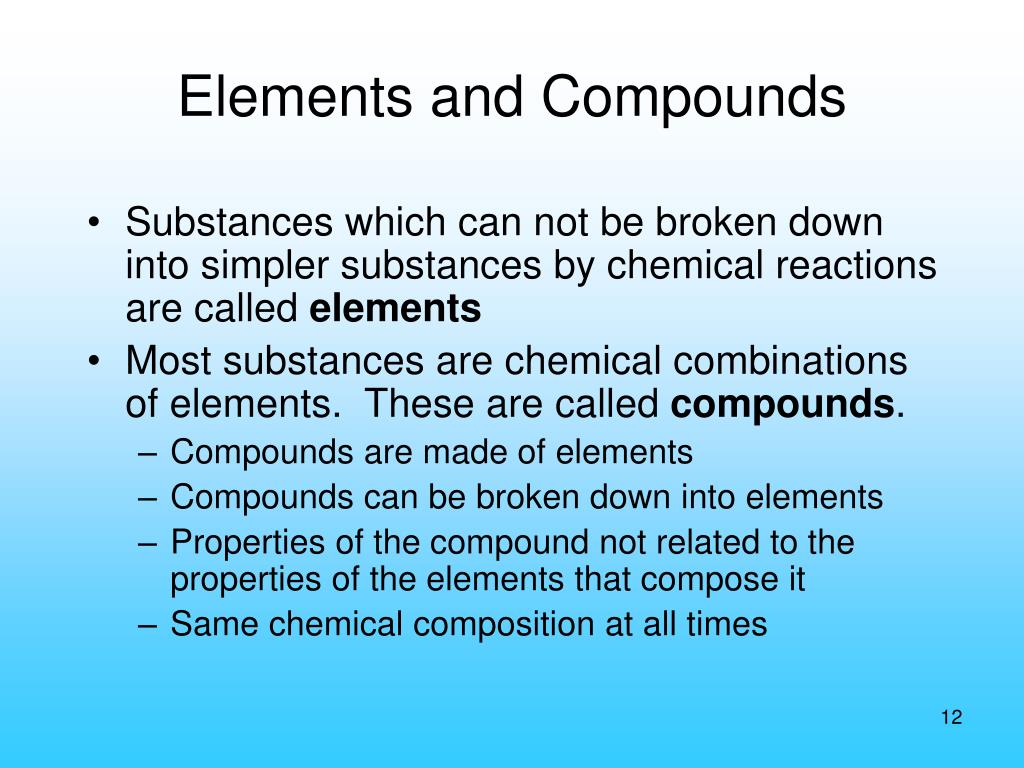 Elements and Compounds

• Substances which can not be broken down into simpler substances by chemical reactions are called **elements**

• Most substances are chemical combinations of elements. These are called **compounds**.
– Compounds are made of elements
– Compounds can be broken down into elements
– Properties of the compound not related to the properties of the elements that compose it
– Same chemical composition at all times

12